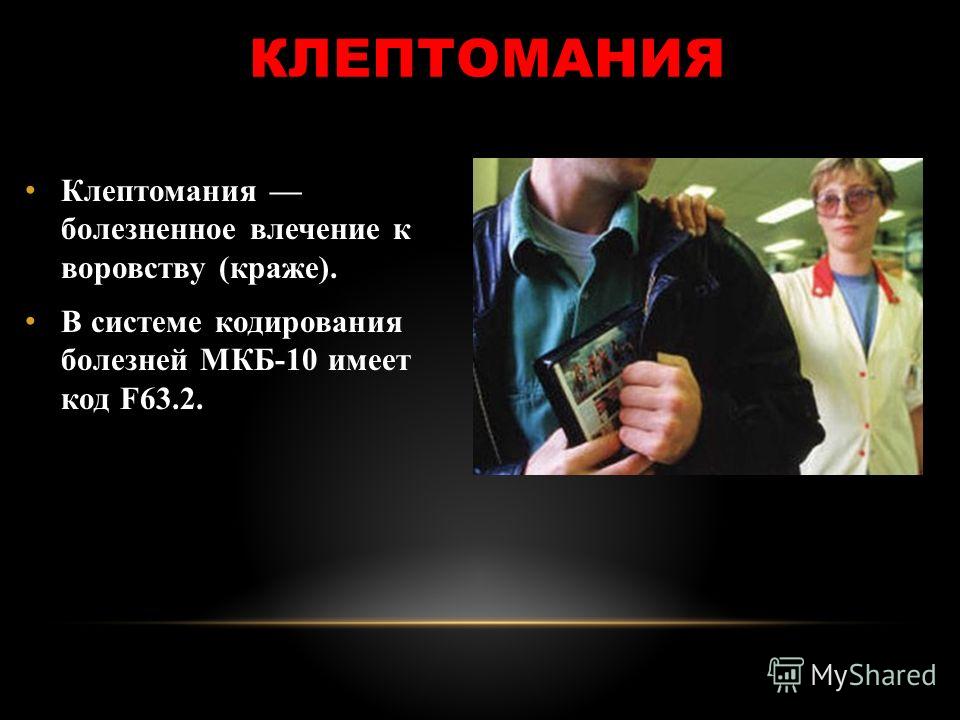 КЛЕПТОМАНИЯ

• Клептомания — болезненное влечение к воровству (краже).

• В системе кодирования болезней МКБ-10 имеет код F63.2.

MyShared